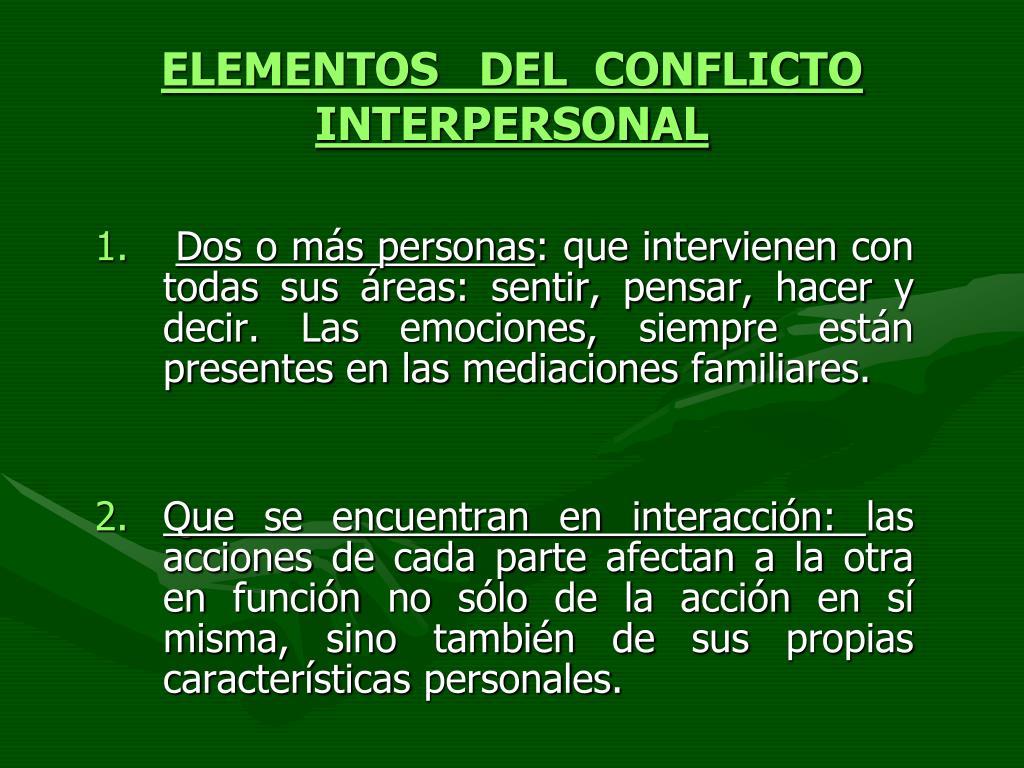 ELEMENTOS DEL CONFLICTO INTERPERSONAL

1. Dos o más personas: que intervienen con todas sus áreas: sentir, pensar, hacer y decir. Las emociones, siempre están presentes en las mediaciones familiares.

2. Que se encuentran en interacción: las acciones de cada parte afectan a la otra en función no sólo de la acción en sí misma, sino también de sus propias características personales.